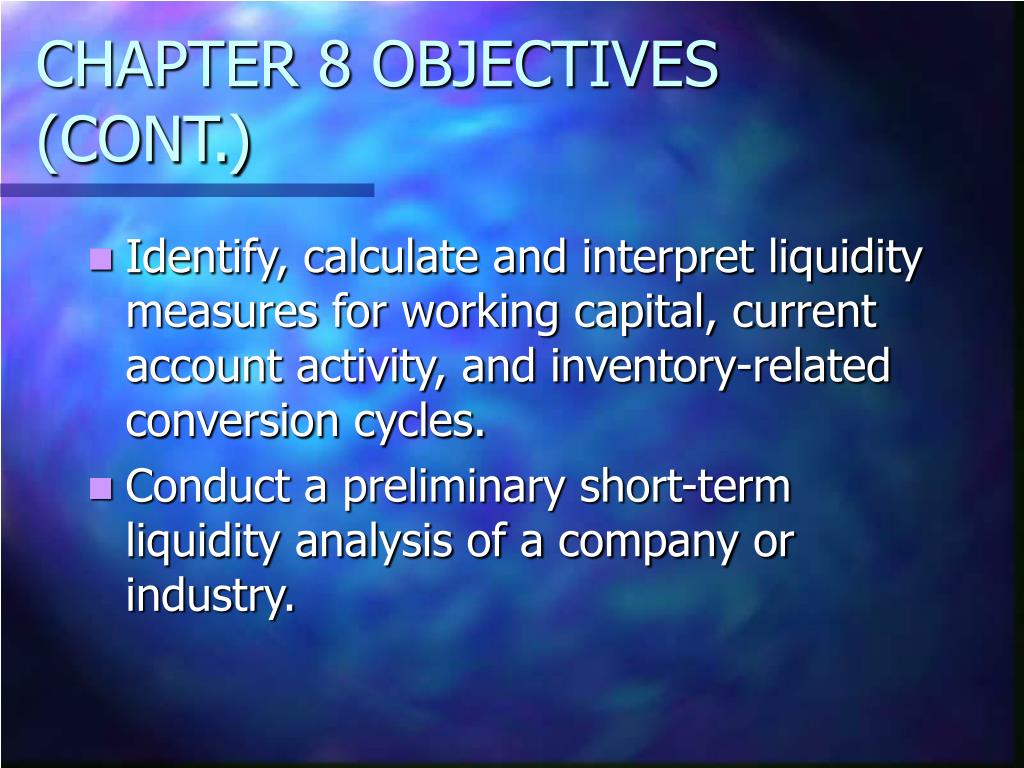 CHAPTER 8 OBJECTIVES (CONT.)

Identify, calculate and interpret liquidity measures for working capital, current account activity, and inventory-related conversion cycles.

Conduct a preliminary short-term liquidity analysis of a company or industry.